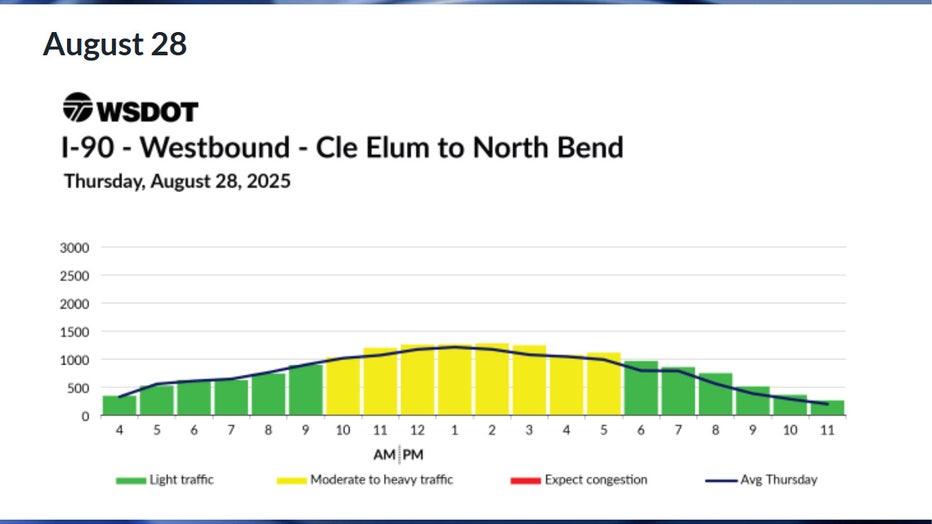 August 28

WSDOT
I-90 - Westbound - Cle Elum to North Bend
Thursday, August 28, 2025

3000
2500
2000
1500
1000
500
0

4 5 6 7 8 9 10 11 12 1 2 3 4 5 6 7 8 9 10 11

AM PM

Light traffic
Moderate to heavy traffic
Expect congestion
Avg Thursday